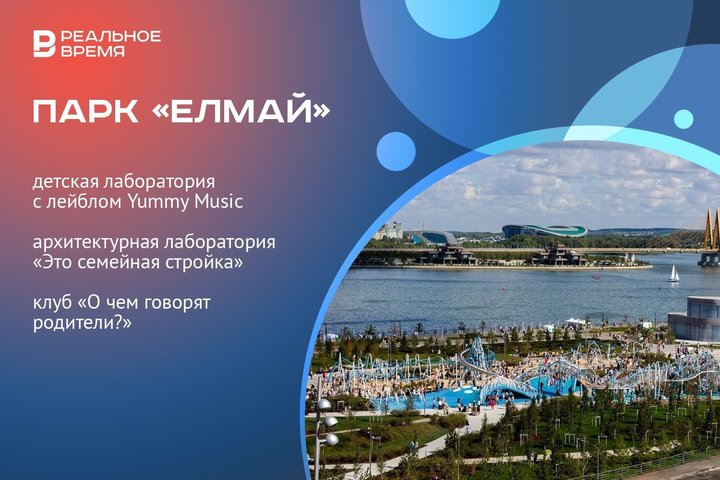 РЕАЛЬНОЕ ВРЕМЯ

ПАРК «ЕЛМАЙ»

детская лаборатория с лейблом Yummy Music

архитектурная лаборатория «Это семейная стройка»

клуб «О чем говорят родители?»